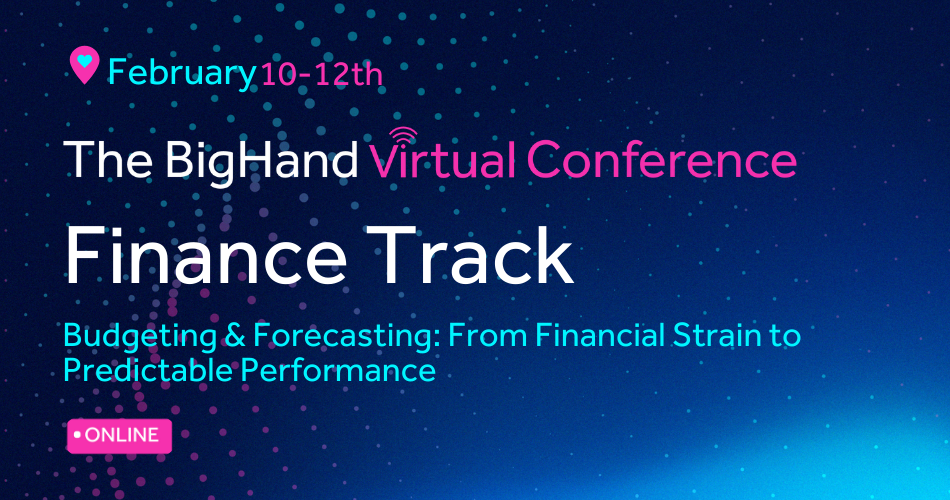 February 10-12th

The BigHand Virtual Conference

Finance Track

Budgeting & Forecasting: From Financial Strain to Predictable Performance

ONLINE